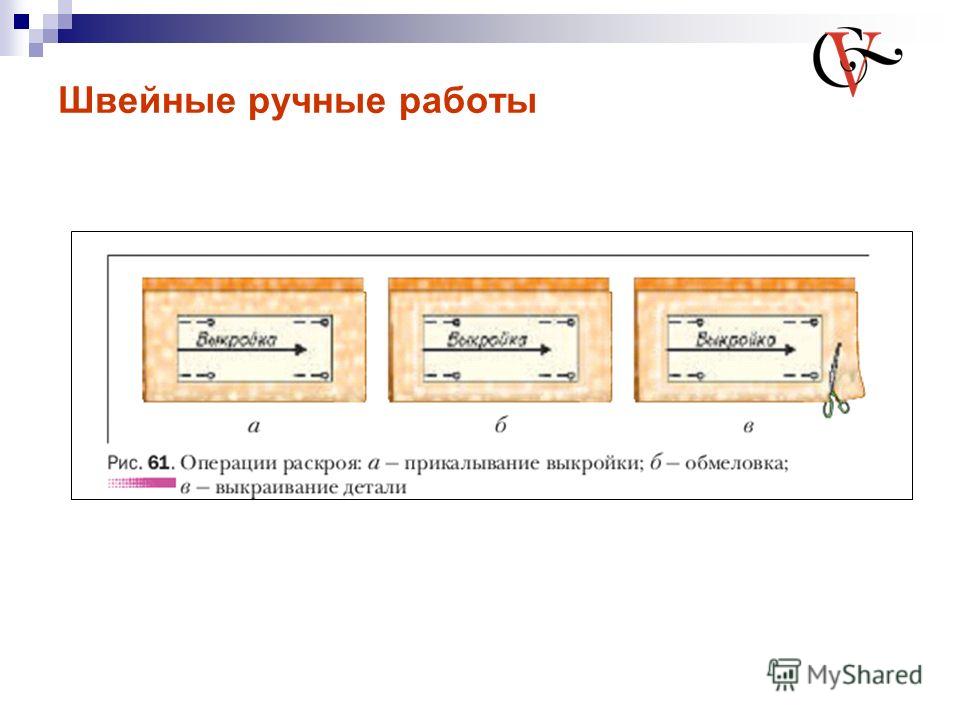 Швейные ручные работы

Выкройка

Выкройка

Выкройка

а

б

в

Рис. 61. Операции раскроя: а – прикалывание выкройки; б – обмеловка; в – выкраивание детали

MyShared